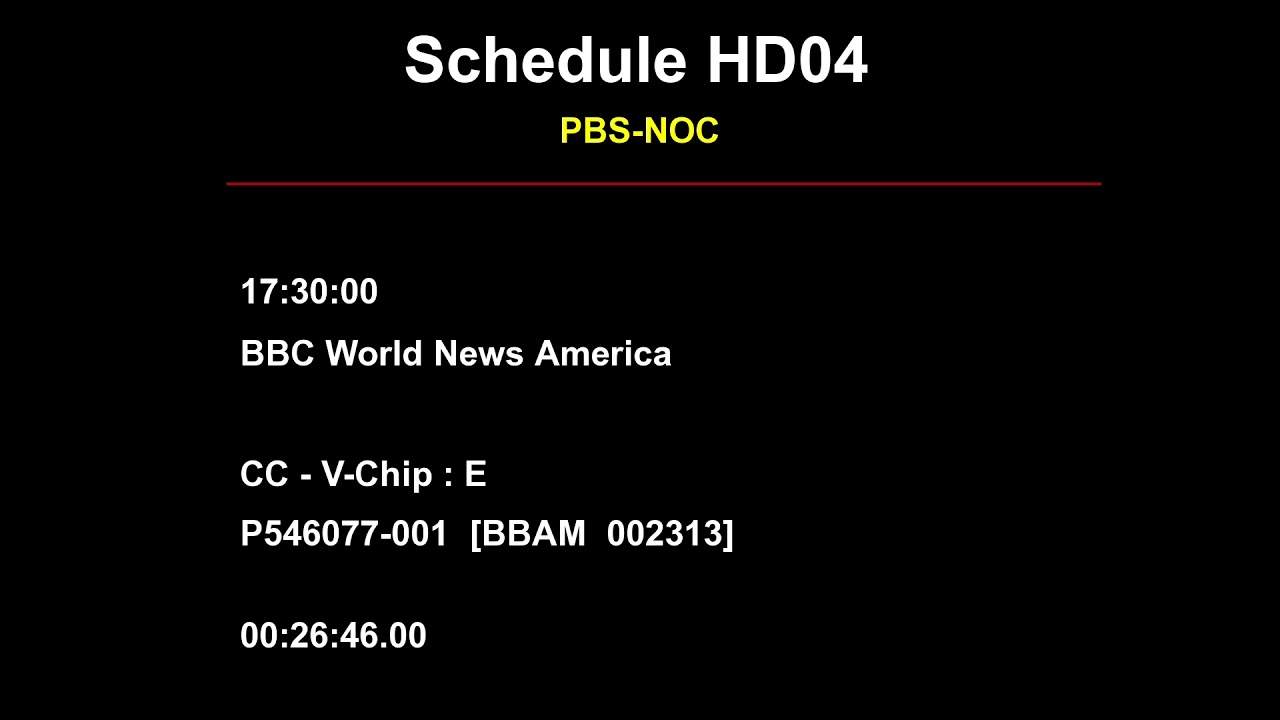 Schedule HD04
PBS-NOC

17:30:00

BBC World News America

CC - V-Chip : E

P546077-001 [BBAM 002313]

00:26:46.00